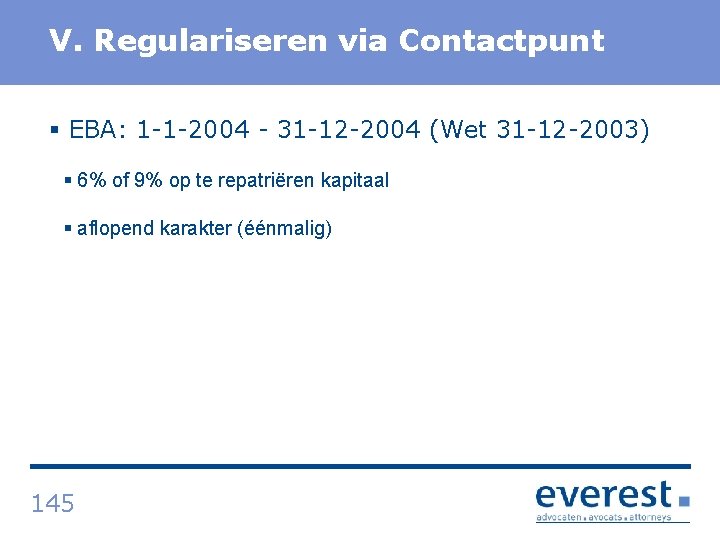 V. Regulariseren via Contactpunt

▪ EBA: 1-1-2004 - 31-12-2004 (Wet 31-12-2003)

▪ 6% of 9% op te repatriëren kapitaal

▪ aflopend karakter (éénmalig)

145

everest

advocaten . avocats . attorneys